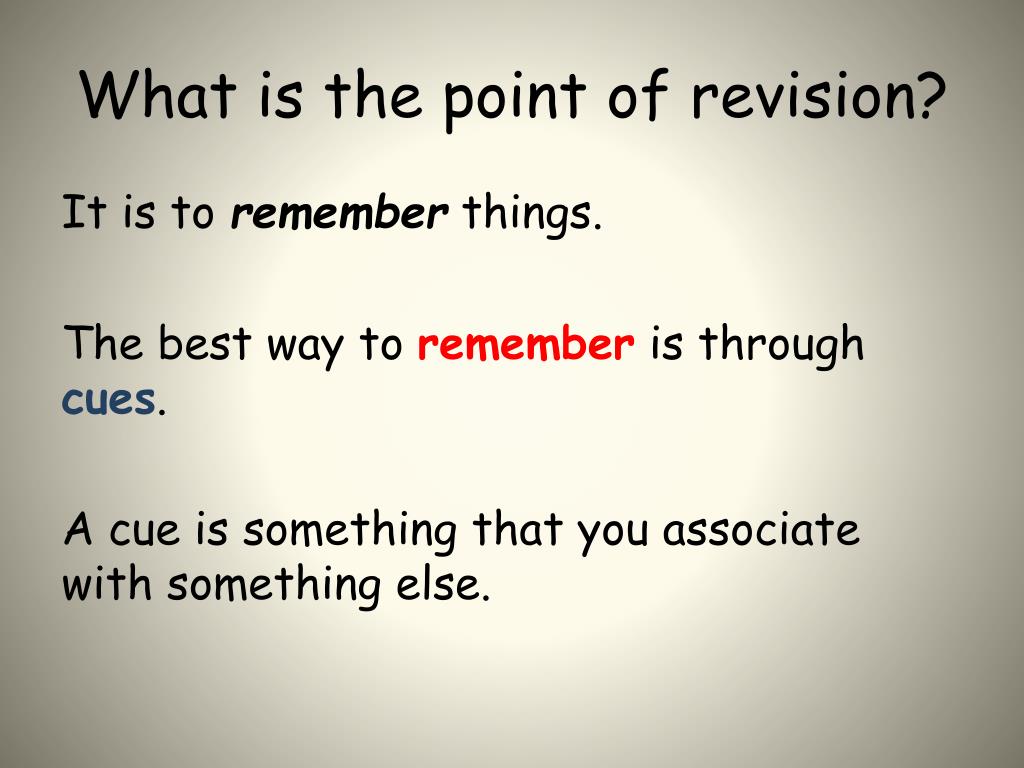 What is the point of revision?

It is to remember things.

The best way to remember is through cues.

A cue is something that you associate with something else.